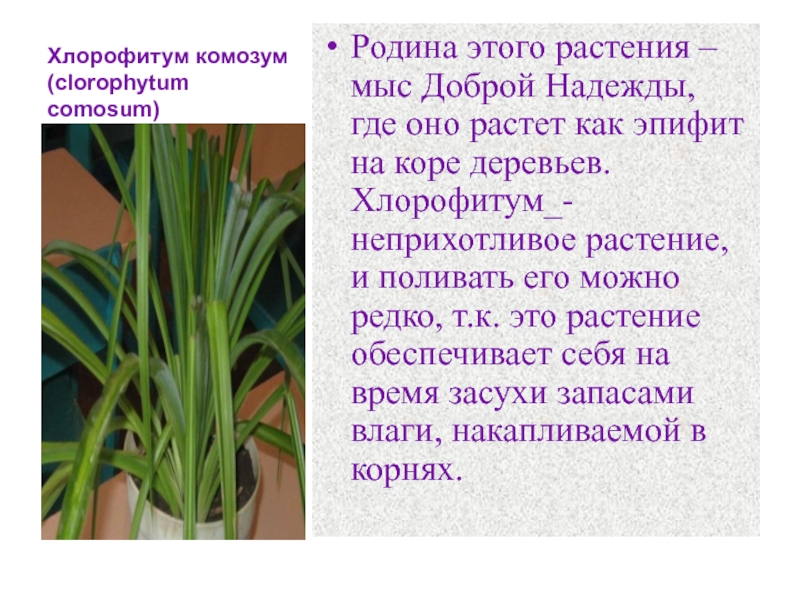 Хлорофитум комозум (clorophytum comosum)

• Родина этого растения – мыс Доброй Надежды, где оно растет как эпифит на коре деревьев. Хлорофитум_- неприхотливое растение, и поливать его можно редко, т.к. это растение обеспечивает себя на время засухи запасами влаги, накапливаемой в корнях.